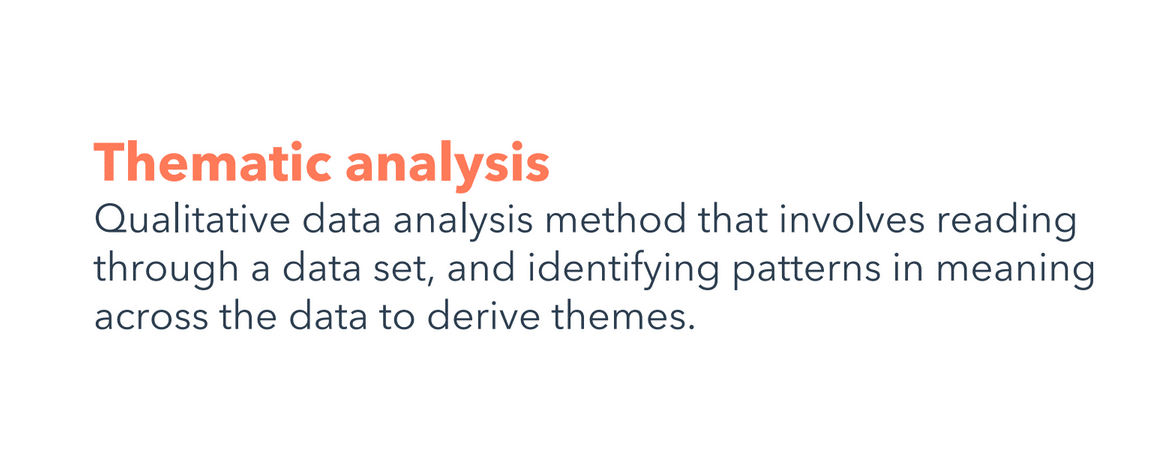 Thematic analysis
Qualitative data analysis method that involves reading through a data set, and identifying patterns in meaning across the data to derive themes.